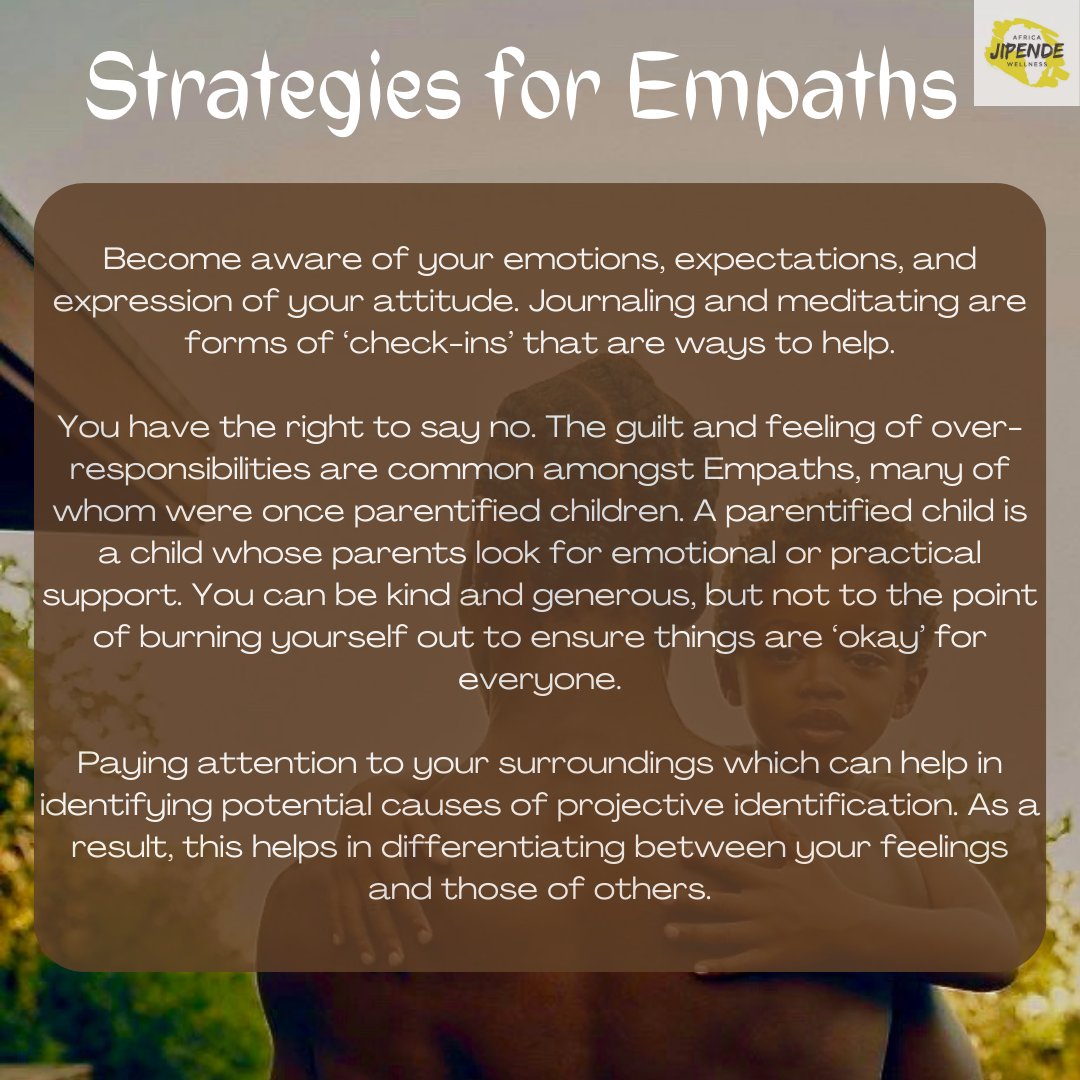 Strategies for Empaths

AFRICA
JIPENDE
WELLNESS

Become aware of your emotions, expectations, and expression of your attitude. Journaling and meditating are forms of 'check-ins' that are ways to help.

You have the right to say no. The guilt and feeling of over-responsibilities are common amongst Empaths, many of whom were once parentified children. A parentified child is a child whose parents look for emotional or practical support. You can be kind and generous, but not to the point of burning yourself out to ensure things are 'okay' for everyone.

Paying attention to your surroundings which can help in identifying potential causes of projective identification. As a result, this helps in differentiating between your feelings and those of others.